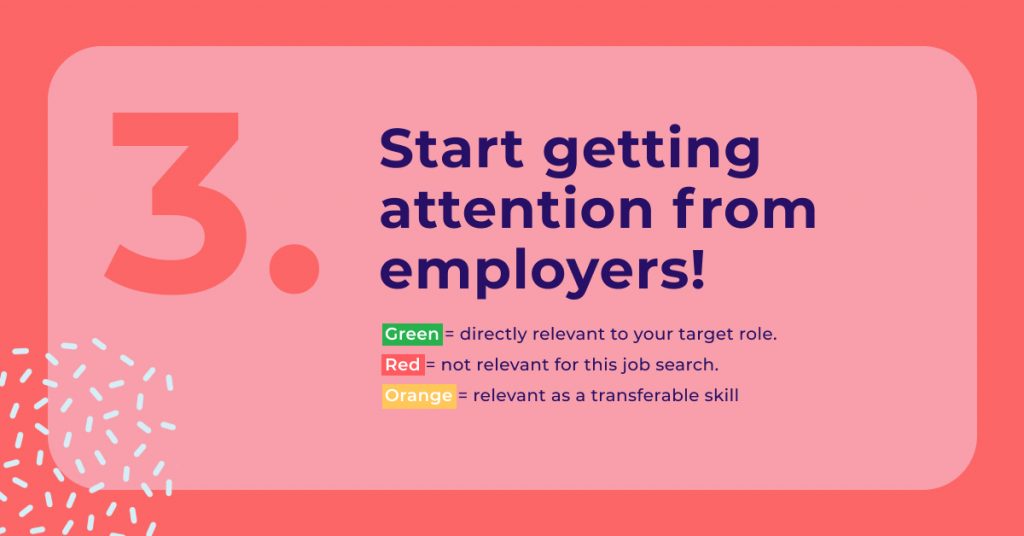 3.

Start getting attention from employers!

Green = directly relevant to your target role.
Red = not relevant for this job search.
Orange = relevant as a transferable skill